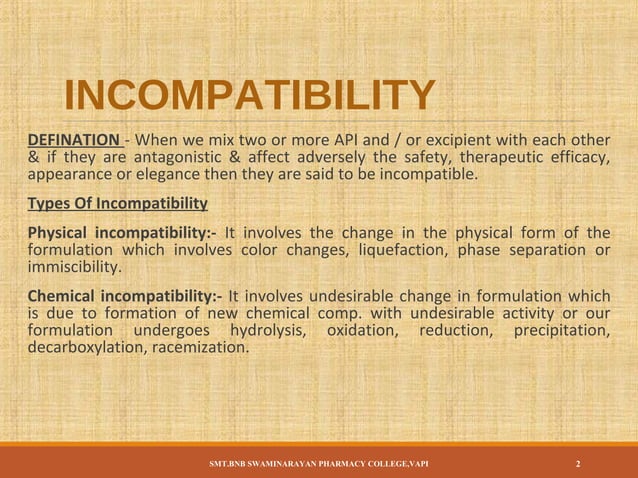 INCOMPATIBILITY

DEFINATION - When we mix two or more API and / or excipient with each other & if they are antagonistic & affect adversely the safety, therapeutic efficacy, appearance or elegance then they are said to be incompatible.

Types Of Incompatibility

Physical incompatibility:- It involves the change in the physical form of the formulation which involves color changes, liquefaction, phase separation or immiscibility.

Chemical incompatibility:- It involves undesirable change in formulation which is due to formation of new chemical comp. with undesirable activity or our formulation undergoes hydrolysis, oxidation, reduction, precipitation, decarboxylation, racemization.

SMT.BNB SWAMINARAYAN PHARMACY COLLEGE,VAPI

2